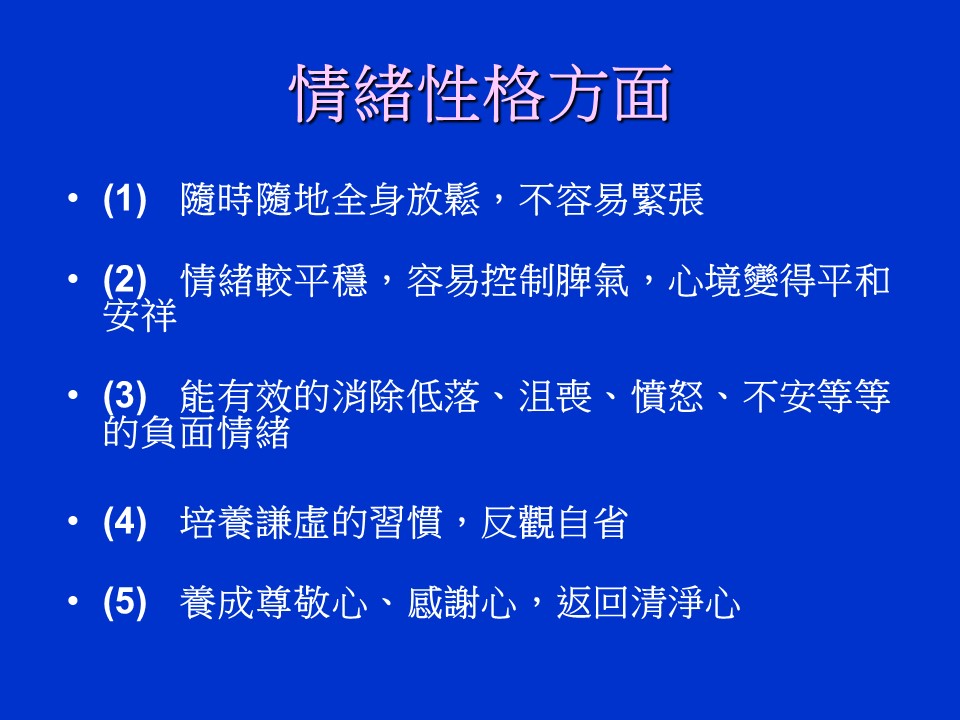 情緒性格方面

• (1) 隨時隨地全身放鬆，不容易緊張

• (2) 情緒較平穩，容易控制脾氣，心境變得平和安祥

• (3) 能有效的消除低落、沮喪、憤怒、不安等等的負面情緒

• (4) 培養謙虛的習慣，反觀自省

• (5) 養成尊敬心、感謝心，返回清淨心